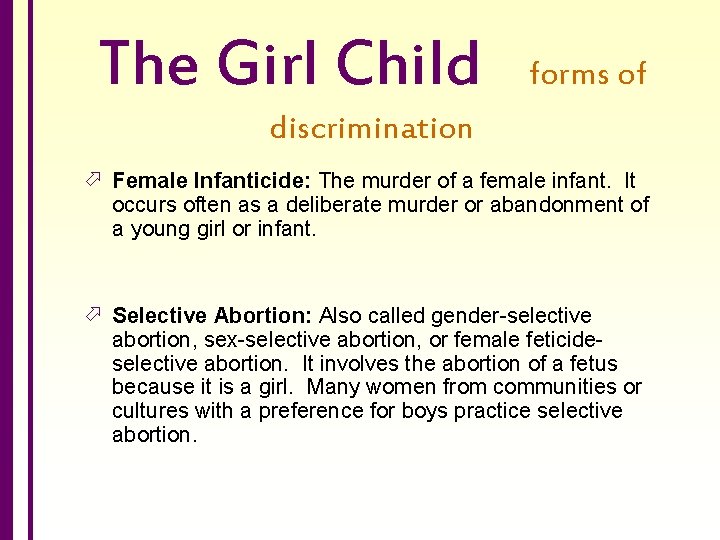 The Girl Child forms of discrimination

Female Infanticide: The murder of a female infant. It occurs often as a deliberate murder or abandonment of a young girl or infant.

Selective Abortion: Also called gender-selective abortion, sex-selective abortion, or female feticide-selective abortion. It involves the abortion of a fetus because it is a girl. Many women from communities or cultures with a preference for boys practice selective abortion.